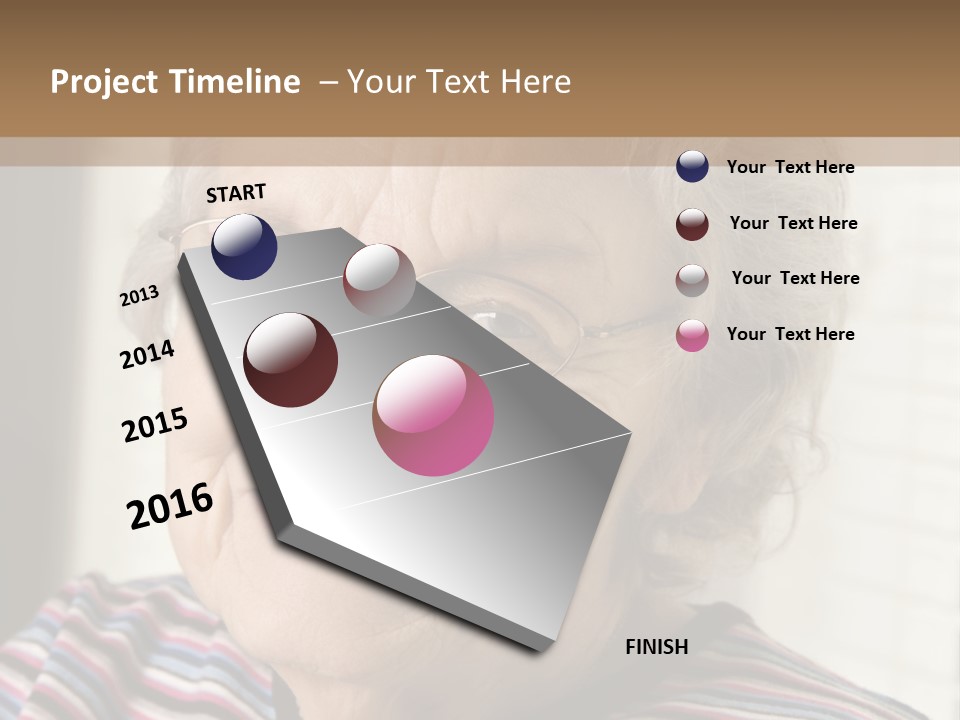 Project Timeline – Your Text Here

START

2013

2014

2015

2016

FINISH

Your Text Here

Your Text Here

Your Text Here

Your Text Here